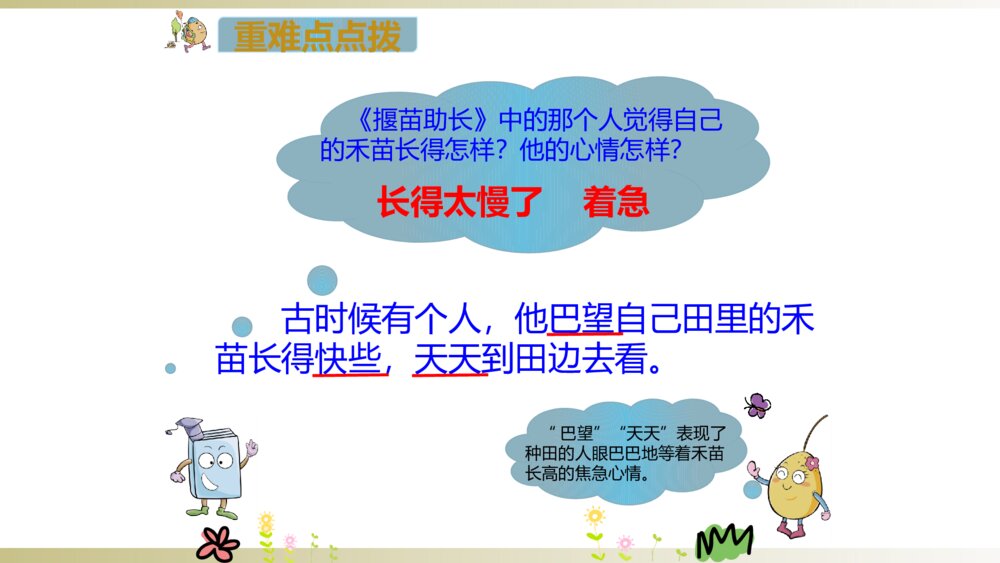 重难点点拨

《揠苗助长》中的那个人觉得自己的禾苗长得怎样？他的心情怎样？

长得太慢了　着急

古时候有个人，他巴望自己田里的禾苗长得快些，天天到田边去看。

“巴望”“天天”表现了种田的人眼巴巴地等着禾苗长高的焦急心情。